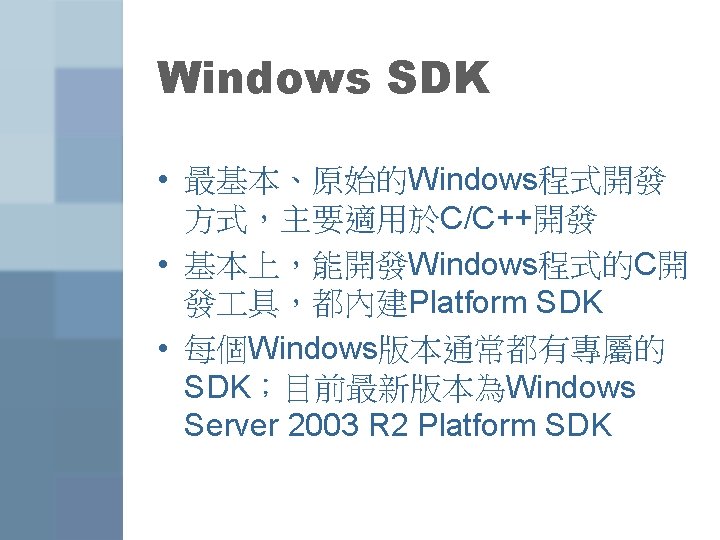 Windows SDK

• 最基本、原始的Windows程式開發方式，主要適用於C/C++開發
• 基本上，能開發Windows程式的C開發工具，都內建Platform SDK
• 每個Windows版本通常都有專屬的SDK；目前最新版本為Windows Server 2003 R2 Platform SDK